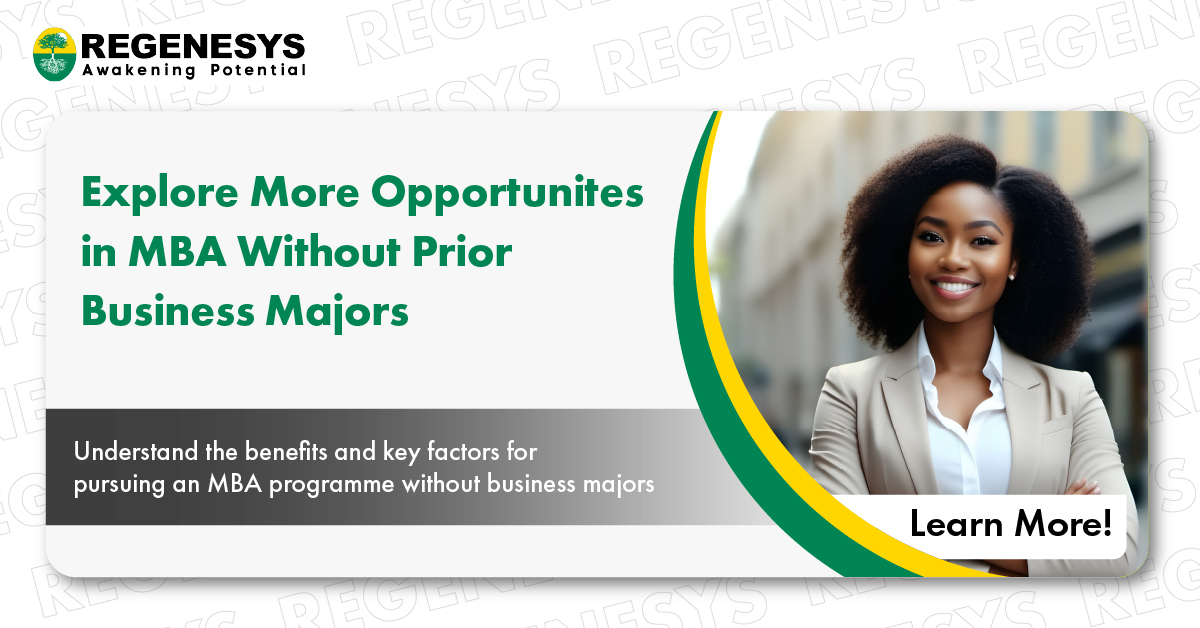 REGENESYS
Awakening Potential

Explore More Opportunites in MBA Without Prior Business Majors

Understand the benefits and key factors for pursuing an MBA programme without business majors

Learn More!